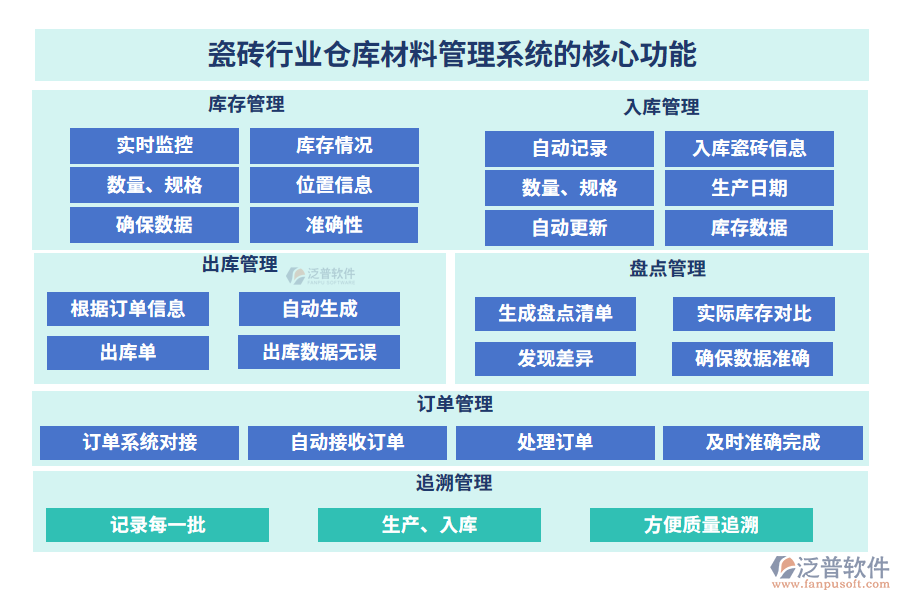 瓷砖行业仓库材料管理系统的核心功能

库存管理

实时监控
库存情况
数量、规格
位置信息
确保数据
准确性

入库管理

自动记录
入库瓷砖信息
数量、规格
生产日期
自动更新
库存数据

出库管理

泛普软件

根据订单信息
自动生成
出库单
出库数据无误

盘点管理

生成盘点清单
实际库存对比
发现差异
确保数据准确

订单管理

订单系统对接
自动接收订单
处理订单
及时准确完成

追溯管理

记录每一批
生产、入库
方便质量追溯

泛普软件
www.fanpusoft.com